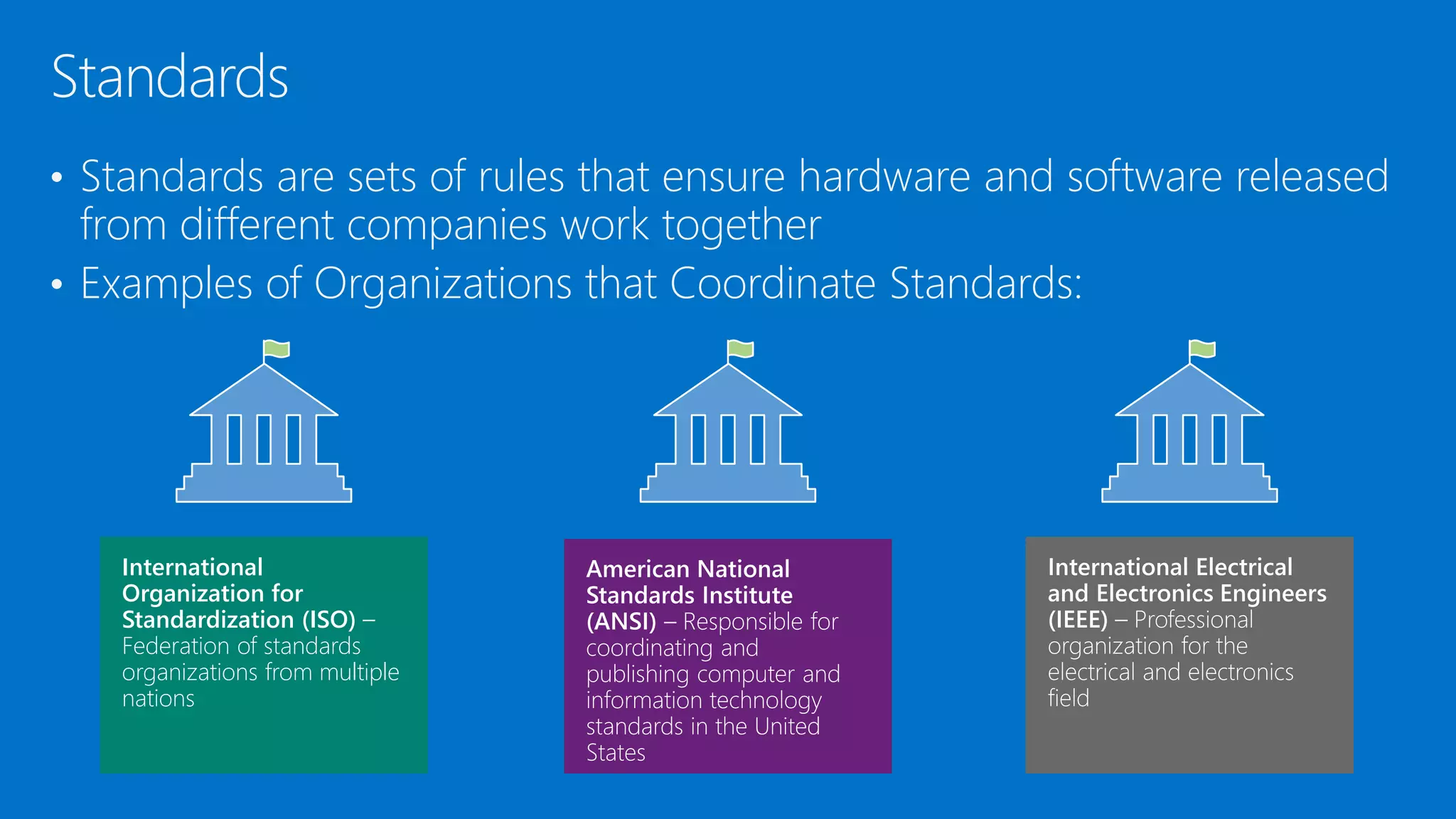 Standards

• Standards are sets of rules that ensure hardware and software released from different companies work together
• Examples of Organizations that Coordinate Standards:

International Organization for Standardization (ISO) – Federation of standards organizations from multiple nations

American National Standards Institute (ANSI) – Responsible for coordinating and publishing computer and information technology standards in the United States

International Electrical and Electronics Engineers (IEEE) – Professional organization for the electrical and electronics field